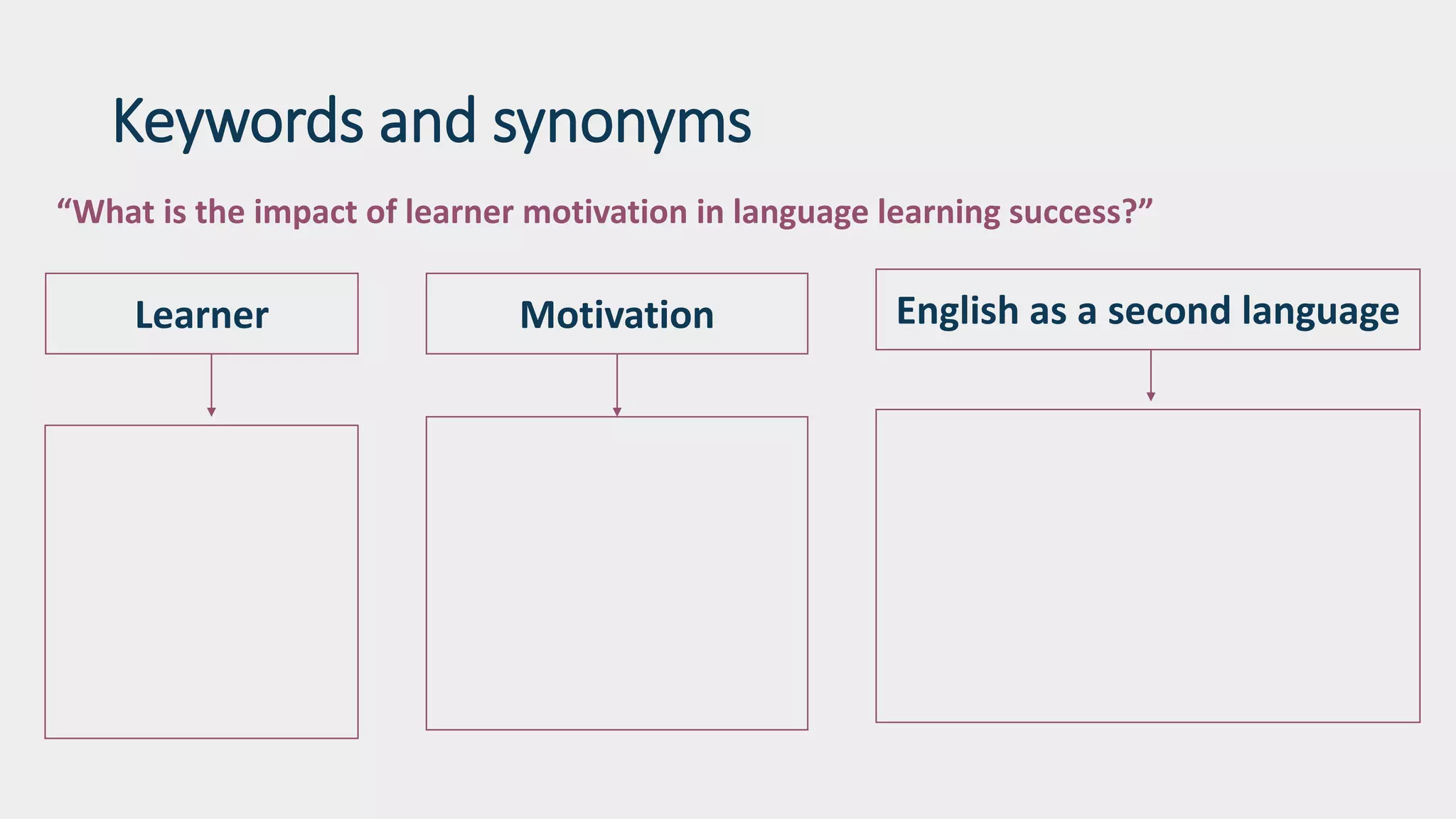 Keywords and synonyms

“What is the impact of learner motivation in language learning success?”

Learner

Motivation

English as a second language